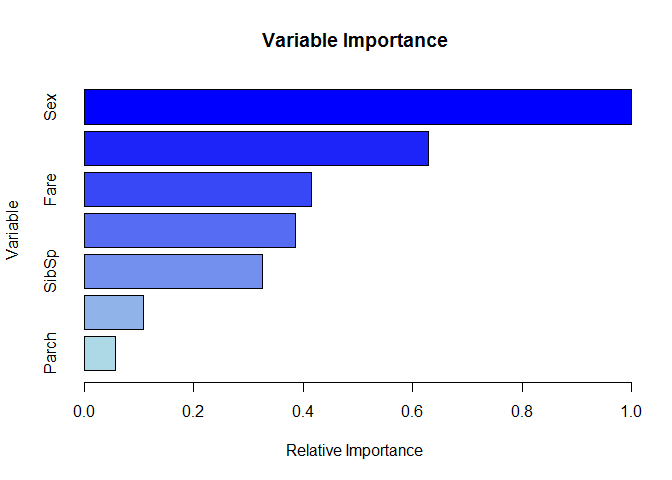 Variable Importance

Variable

Sex

Fare

SibSp

Parch

0.0
0.2
0.4
0.6
0.8
1.0

Relative Importance